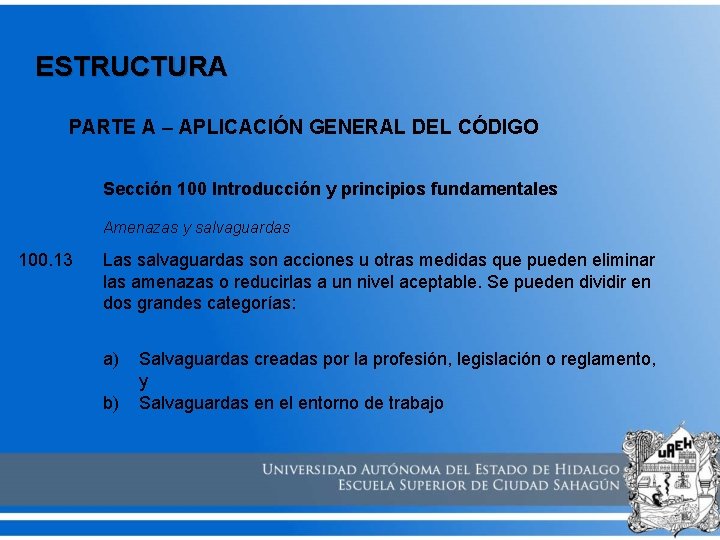 ESTRUCTURA

PARTE A – APLICACIÓN GENERAL DEL CÓDIGO

Sección 100 Introducción y principios fundamentales

Amenazas y salvaguardas

100.13 Las salvaguardas son acciones u otras medidas que pueden eliminar las amenazas o reducirlas a un nivel aceptable. Se pueden dividir en dos grandes categorías:

a) Salvaguardas creadas por la profesión, legislación o reglamento, y
b) Salvaguardas en el entorno de trabajo

UNIVERSIDAD AUTÓNOMA DEL ESTADO DE HIDALGO
ESCUELA SUPERIOR DE CIUDAD SAHAGÚN

UAEH